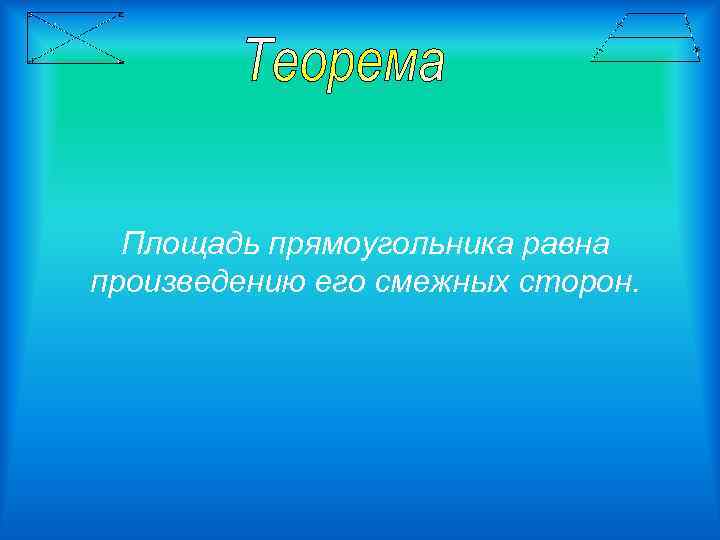 Теорема

Площадь прямоугольника равна произведению его смежных сторон.